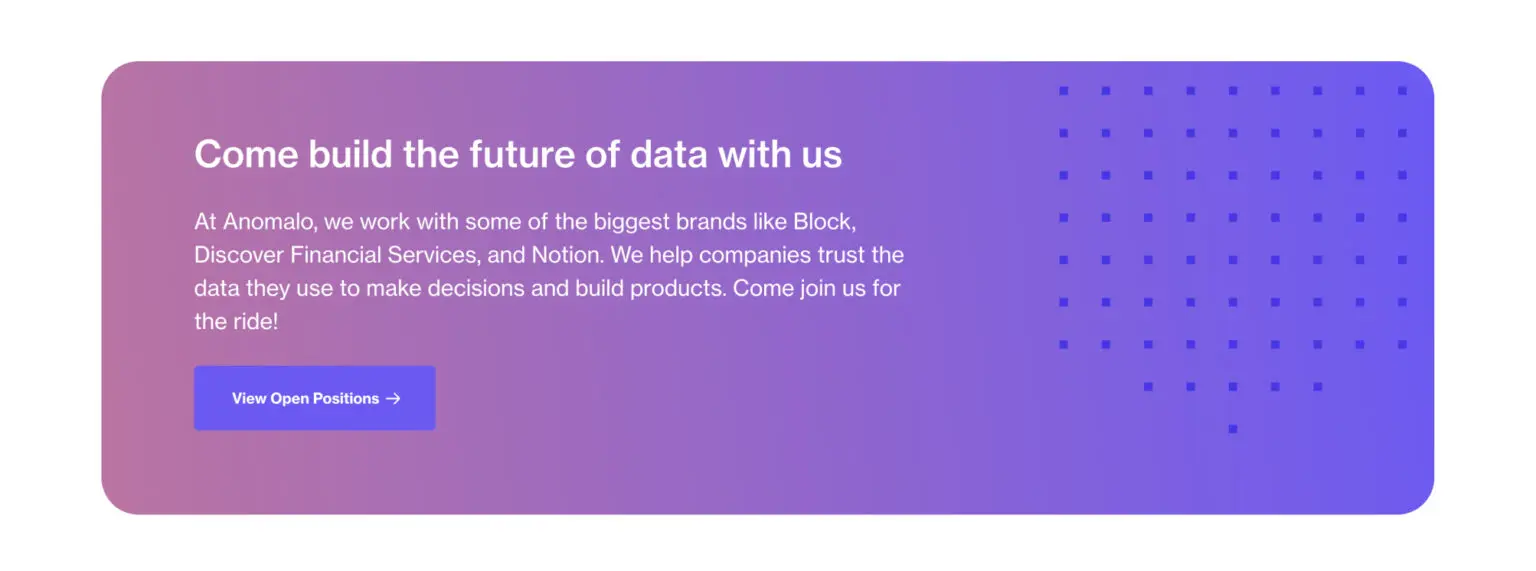 Come build the future of data with us

At Anomalo, we work with some of the biggest brands like Block, Discover Financial Services, and Notion. We help companies trust the data they use to make decisions and build products. Come join us for the ride!

View Open Positions →